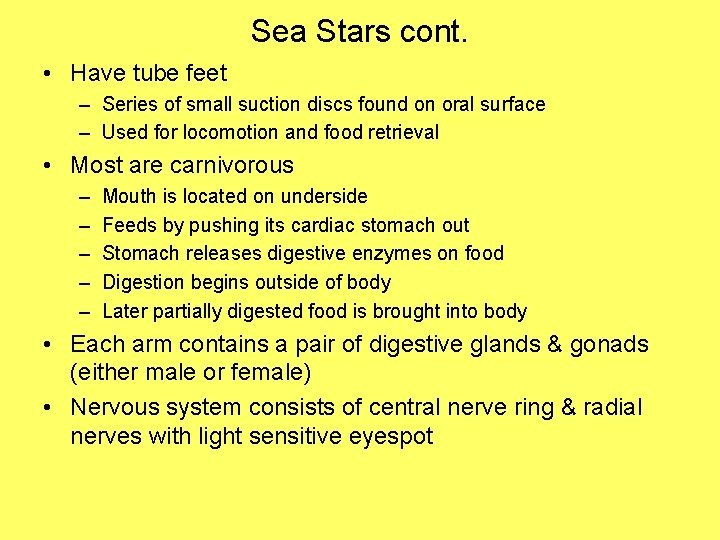 Sea Stars cont.

• Have tube feet
– Series of small suction discs found on oral surface
– Used for locomotion and food retrieval

• Most are carnivorous
– Mouth is located on underside
– Feeds by pushing its cardiac stomach out
– Stomach releases digestive enzymes on food
– Digestion begins outside of body
– Later partially digested food is brought into body

• Each arm contains a pair of digestive glands & gonads (either male or female)

• Nervous system consists of central nerve ring & radial nerves with light sensitive eyespot